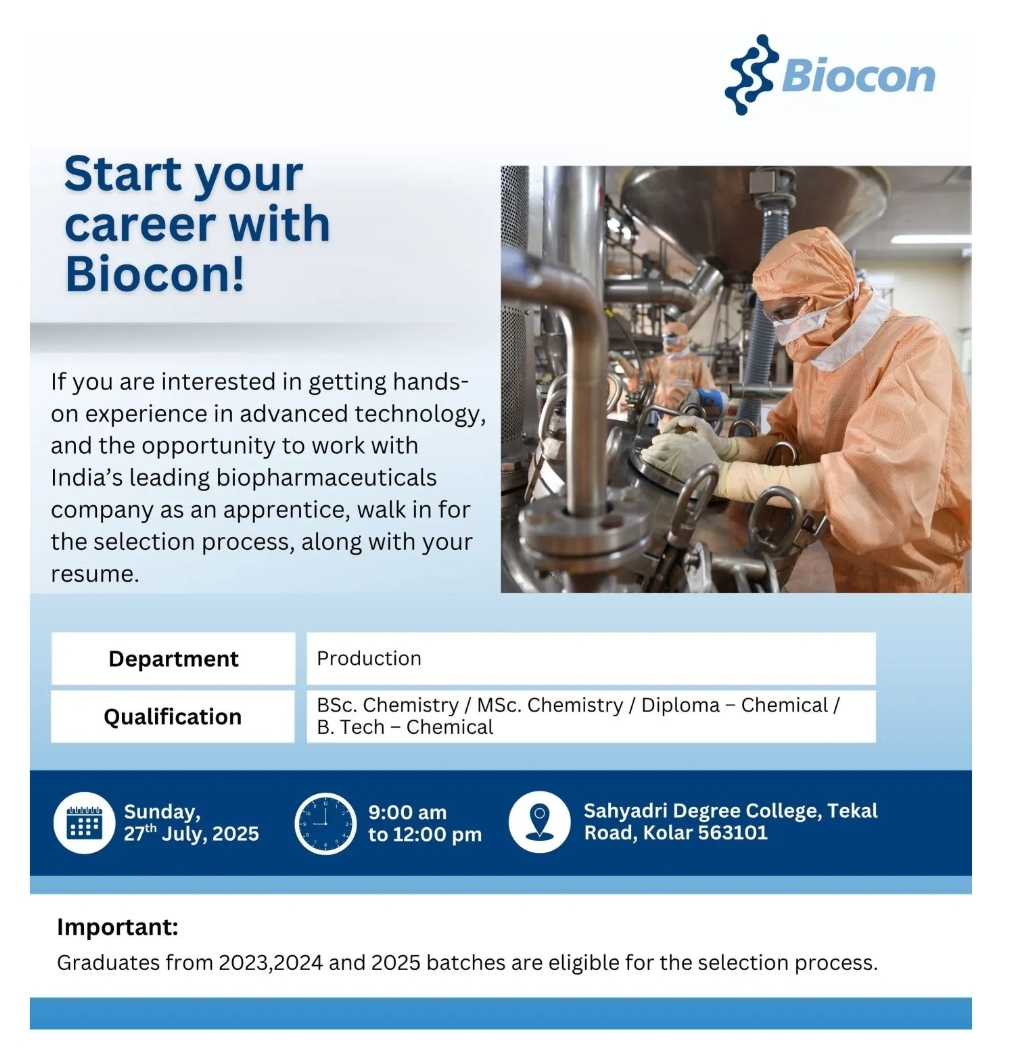 Biocon

Start your career with Biocon!

If you are interested in getting hands-on experience in advanced technology, and the opportunity to work with India's leading biopharmaceuticals company as an apprentice, walk in for the selection process, along with your resume.

| Department | Production |
|---|---|
| Qualification | BSc. Chemistry / MSc. Chemistry / Diploma – Chemical / B. Tech – Chemical |

Sunday, 27$^{th}$ July, 2025

9:00 am to 12:00 pm

Sahyadri Degree College, Tekal Road, Kolar 563101

Important:
Graduates from 2023,2024 and 2025 batches are eligible for the selection process.